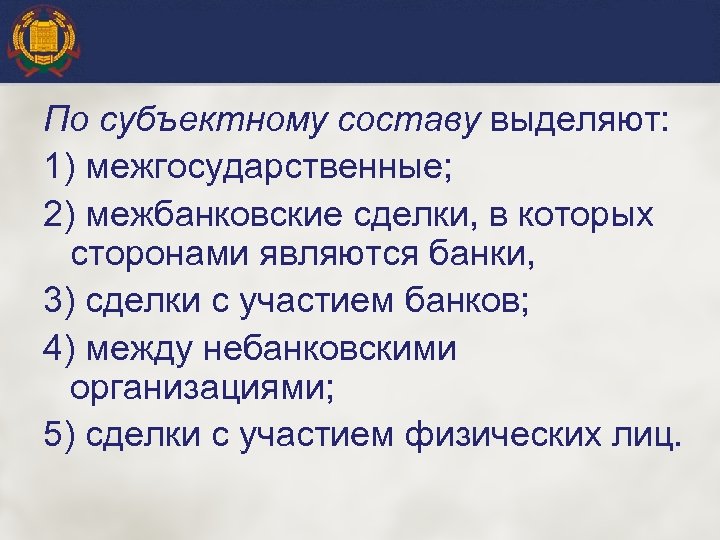 По субъектному составу выделяют:

1) межгосударственные;

2) межбанковские сделки, в которых сторонами являются банки,

3) сделки с участием банков;

4) между небанковскими организациями;

5) сделки с участием физических лиц.